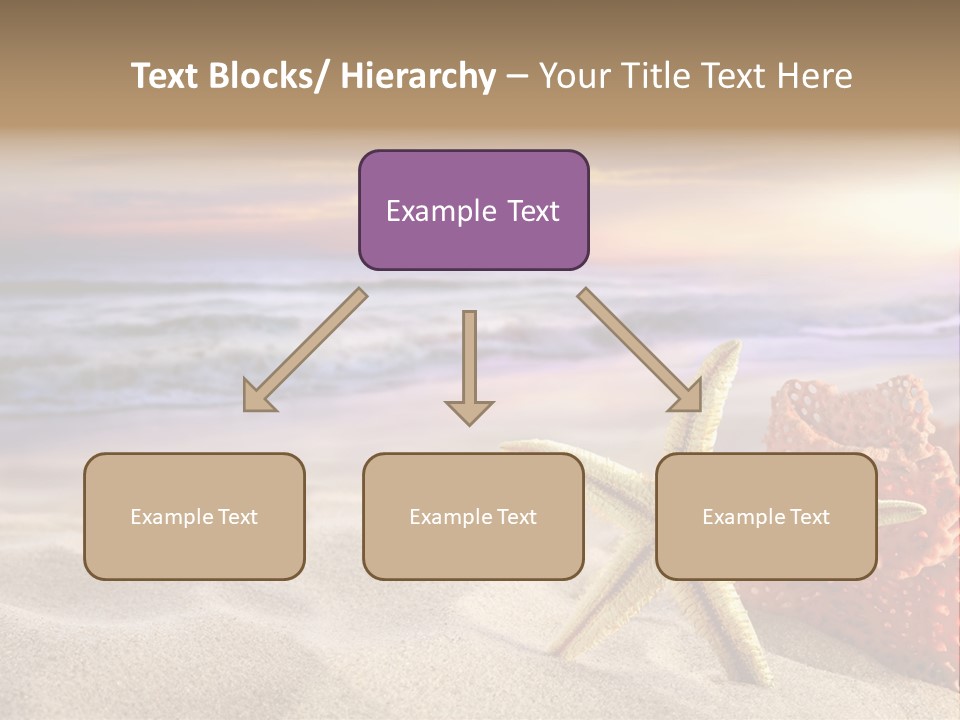 Text Blocks/ Hierarchy – Your Title Text Here

Example Text

Example Text

Example Text

Example Text